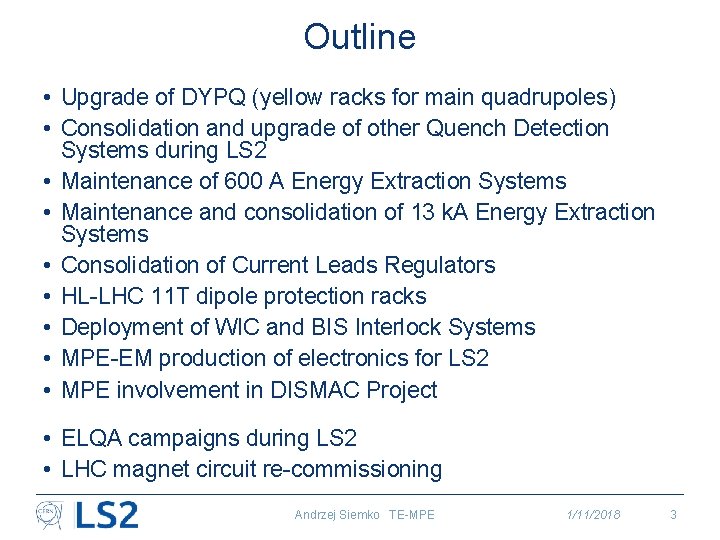 Outline

• Upgrade of DYPQ (yellow racks for main quadrupoles)
• Consolidation and upgrade of other Quench Detection Systems during LS2
• Maintenance of 600 A Energy Extraction Systems
• Maintenance and consolidation of 13 kA Energy Extraction Systems
• Consolidation of Current Leads Regulators
• HL-LHC 11T dipole protection racks
• Deployment of WIC and BIS Interlock Systems
• MPE-EM production of electronics for LS2
• MPE involvement in DISMAC Project

• ELQA campaigns during LS2
• LHC magnet circuit re-commissioning

CERN LS2 Andrzej Siemko TE-MPE 1/11/2018 3